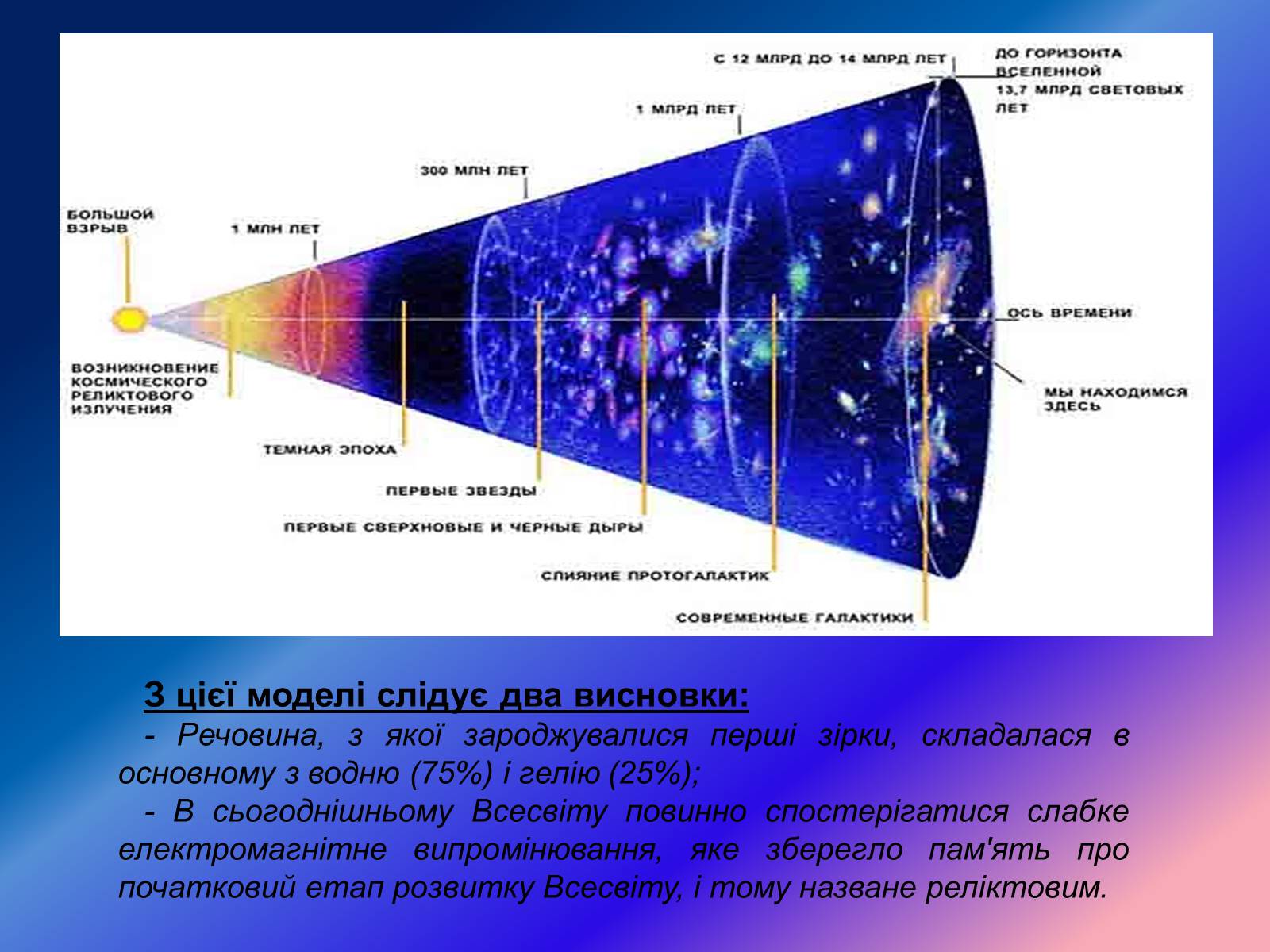 С 12 МЛРД ДО 14 МЛРД ЛЕТ

ДО ГОРИЗОНТА ВСЕЛЕННОЙ 13,7 МЛРД СВЕТОВЫХ ЛЕТ

1 МЛРД ЛЕТ

300 МЛН ЛЕТ

БОЛЬШОЙ ВЗРЫВ

1 МЛН ЛЕТ

ОСЬ ВРЕМЕНИ

ВОЗНИКНОВЕНИЕ КОСМИЧЕСКОГО РЕЛИКТОВОГО ИЗЛУЧЕНИЯ

МЫ НАХОДИМСЯ ЗДЕСЬ

ТЕМНАЯ ЭПОХА

ПЕРВЫЕ ЗВЕЗДЫ

ПЕРВЫЕ СВЕРХНОВЫЕ И ЧЕРНЫЕ ДЫРЫ

СЛИЯНИЕ ПРОТОГАЛАКТИК

СОВРЕМЕННЫЕ ГАЛАКТИКИ

З цієї моделі слідує два висновки:

- Речовина, з якої зароджувалися перші зірки, складалася в основному з водню (75%) і гелію (25%);

- В сьогоднішньому Всесвіту повинно спостерігатися слабке електромагнітне випромінювання, яке зберегло пам'ять про початковий етап розвитку Всесвіту, і тому назване реліктовим.